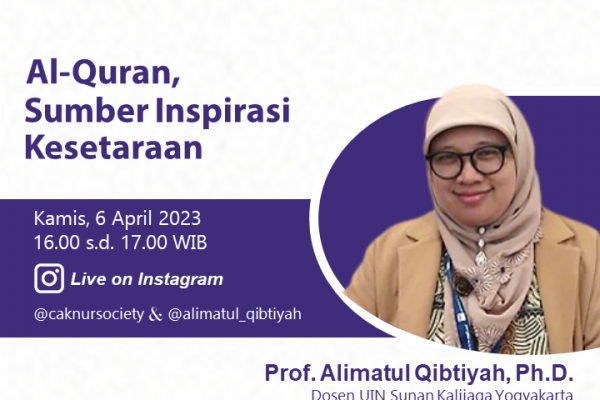 Al-Quran, Sumber Inspirasi Kesetaraan

Kamis, 6 April 2023
16.00 s.d. 17.00 WIB

Live on Instagram

@caknursociety & @alimatul_qibtiyah

Prof. Alimatul Qibtiyah, Ph.D.
Dosen UIN Sunan Kalijaga Yogyakarta